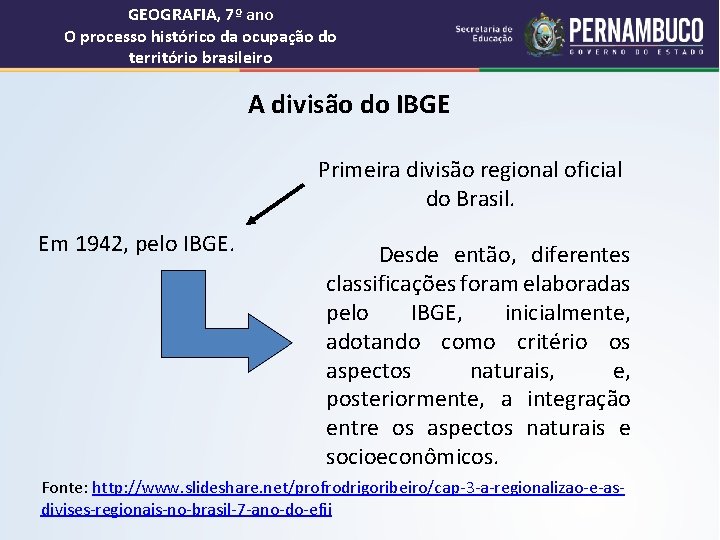 GEOGRAFIA, 7º ano
O processo histórico da ocupação do território brasileiro

Secretaria de Educação

PERNAMBUCO
GOVERNO DO ESTADO

A divisão do IBGE

Primeira divisão regional oficial do Brasil.

Em 1942, pelo IBGE.

Desde então, diferentes classificações foram elaboradas pelo IBGE, inicialmente, adotando como critério os aspectos naturais, e, posteriormente, a integração entre os aspectos naturais e socioeconômicos.

Fonte: http://www.slideshare.net/profrodrigoribeiro/cap-3-a-regionalizao-e-as-divises-regionais-no-brasil-7-ano-do-efii